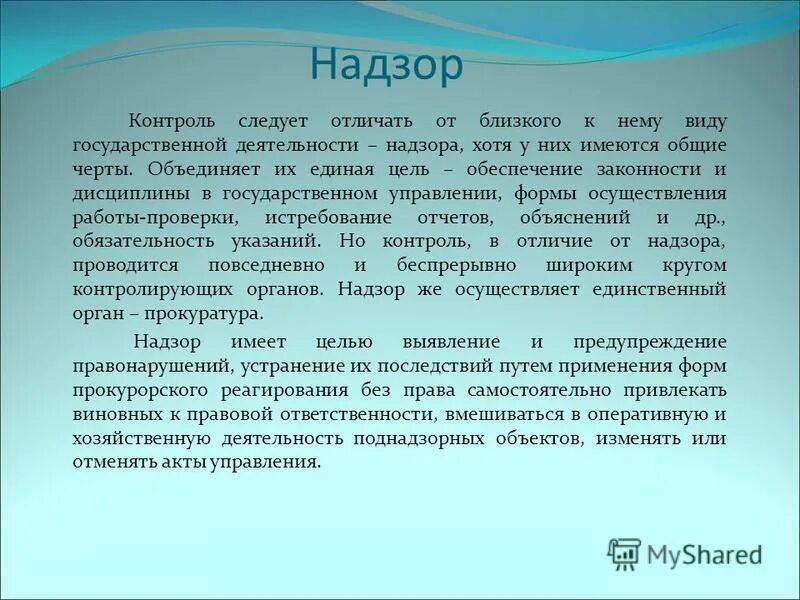 Надзор

Контроль следует отличать от близкого к нему виду государственной деятельности – надзора, хотя у них имеются общие черты. Объединяет их единая цель – обеспечение законности и дисциплины в государственном управлении, формы осуществления работы-проверки, истребование отчетов, объяснений и др., обязательность указаний. Но контроль, в отличие от надзора, проводится повседневно и беспрерывно широким кругом контролирующих органов. Надзор же осуществляет единственный орган – прокуратура.

Надзор имеет целью выявление и предупреждение правонарушений, устранение их последствий путем применения форм прокурорского реагирования без права самостоятельно привлекать виновных к правовой ответственности, вмешиваться в оперативную и хозяйственную деятельность поднадзорных объектов, изменять или отменять акты управления.

MyShared